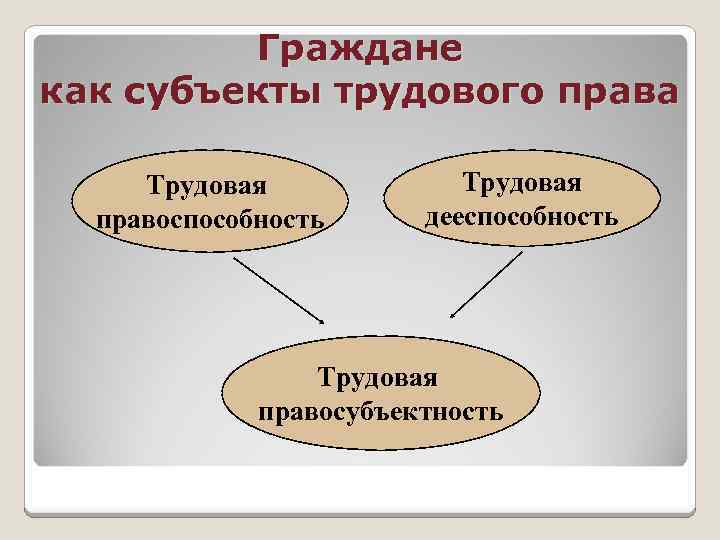 Граждане
как субъекты трудового права

Трудовая правоспособность

Трудовая дееспособность

Трудовая правосубъектность